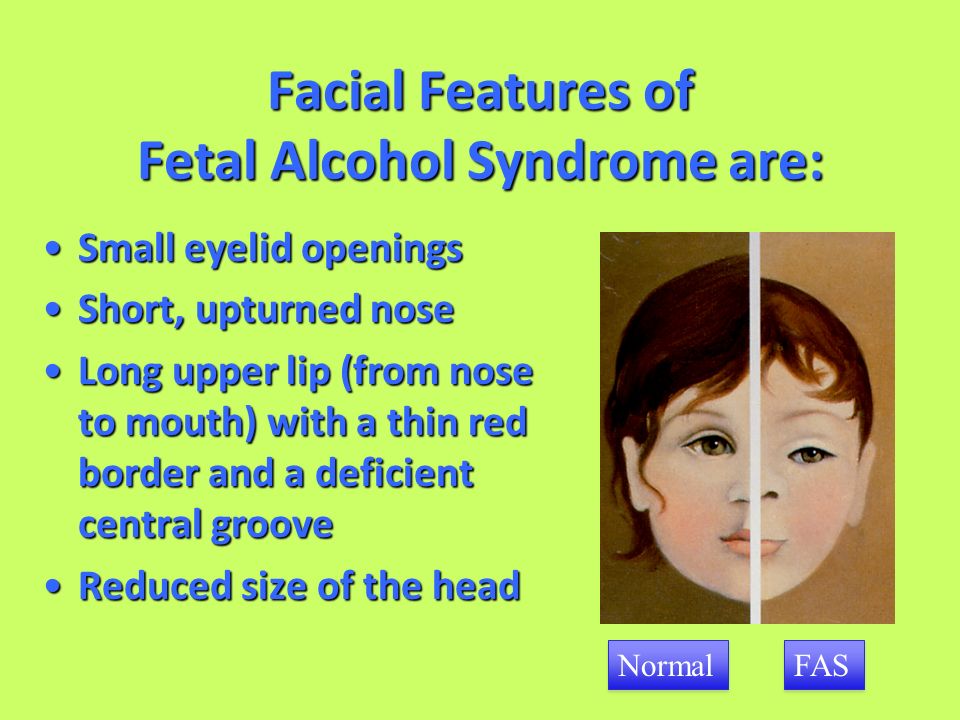 Facial Features of
Fetal Alcohol Syndrome are:

• Small eyelid openings
• Short, upturned nose
• Long upper lip (from nose to mouth) with a thin red border and a deficient central groove
• Reduced size of the head

Normal

FAS